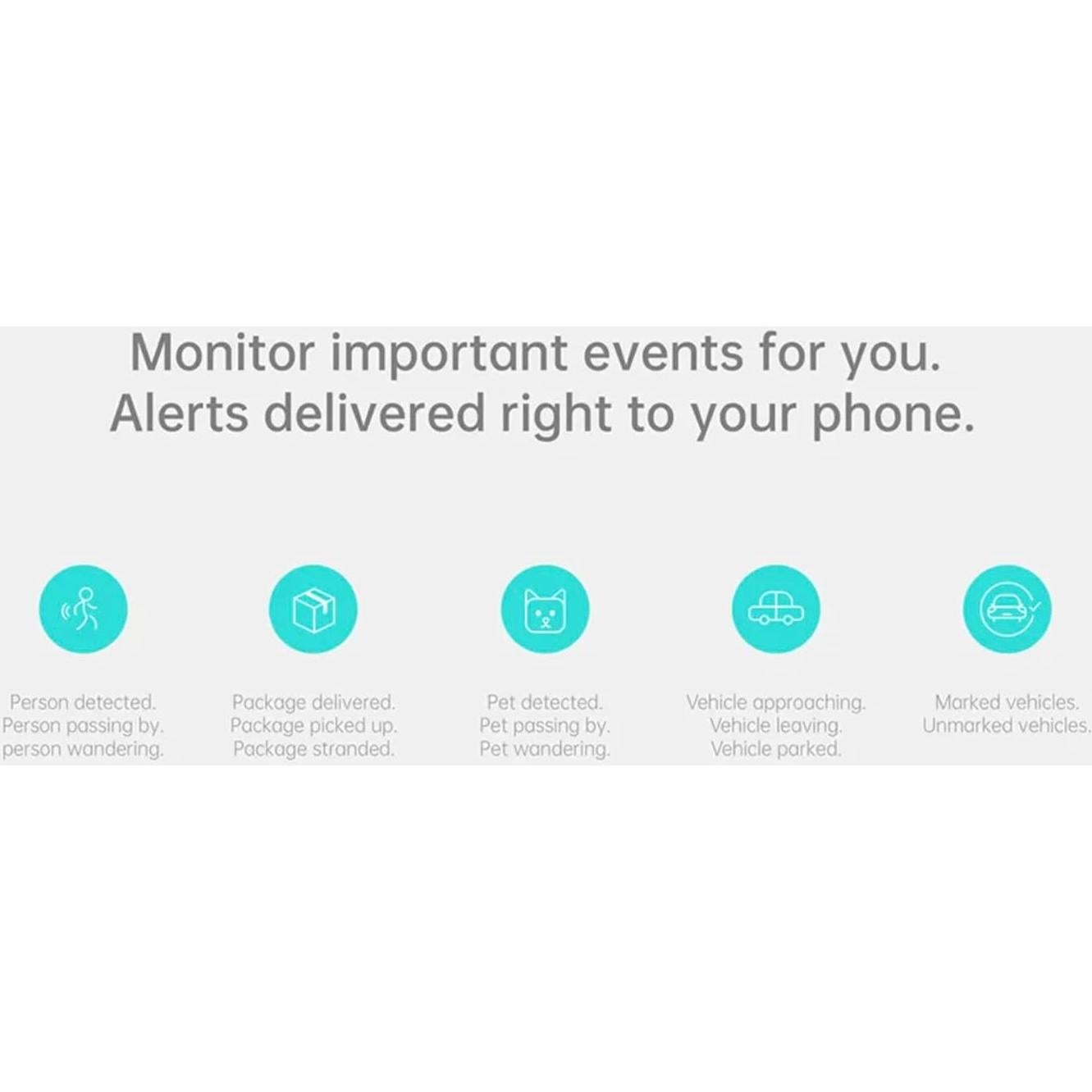 Monitor important events for you.
Alerts delivered right to your phone.

Person detected.
Person passing by.
person wandering.

Package delivered.
Package picked up.
Package stranded.

Pet detected.
Pet passing by.
Pet wandering.

Vehicle approaching.
Vehicle leaving.
Vehicle parked.

Marked vehicles.
Unmarked vehicles.